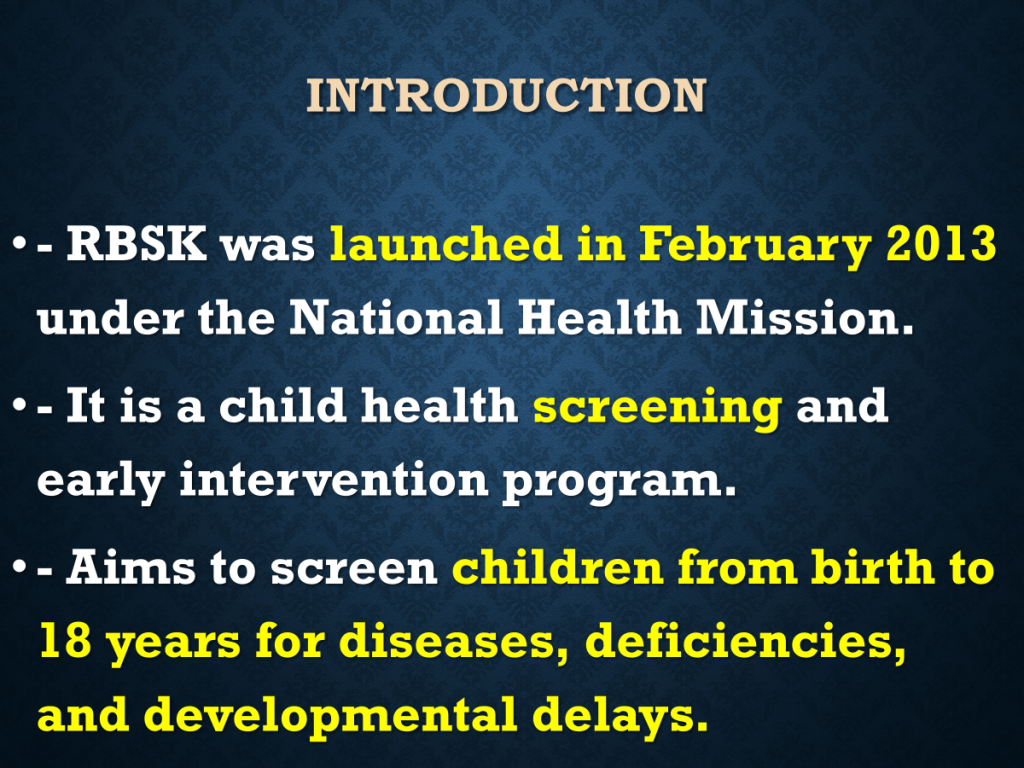 INTRODUCTION

• - RBSK was launched in February 2013 under the National Health Mission.

• - It is a child health screening and early intervention program.

• - Aims to screen children from birth to 18 years for diseases, deficiencies, and developmental delays.